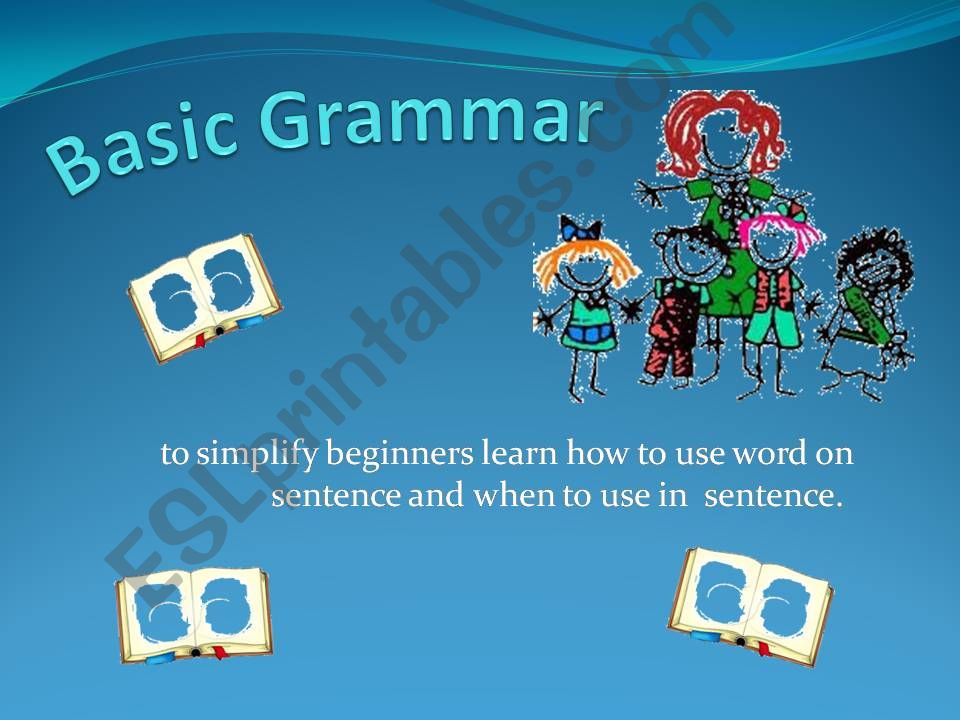 Basic Grammar

to simplify beginners learn how to use word on sentence and when to use in sentence.

ESLprintables.com